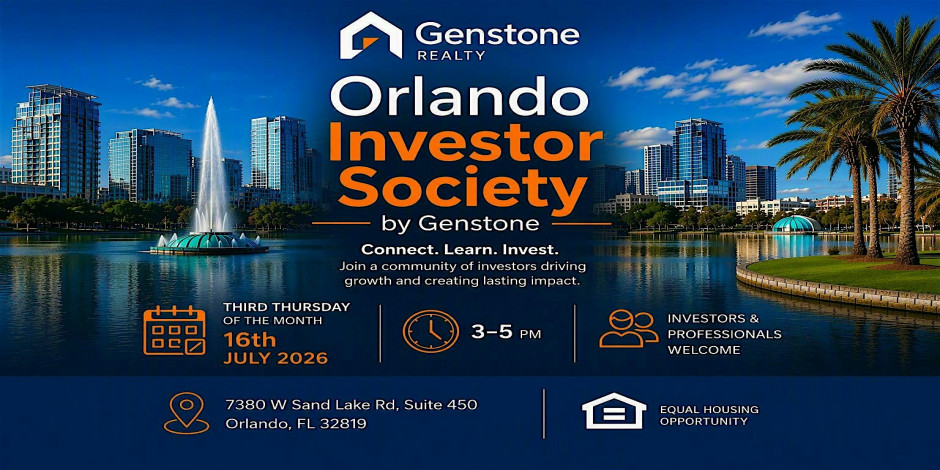 Genstone
REALTY

Orlando
Investor
Society
by Genstone

Connect. Learn. Invest.
Join a community of investors driving growth and creating lasting impact.

THIRD THURSDAY OF THE MONTH
16th
JULY 2026

3–5 PM

INVESTORS & PROFESSIONALS WELCOME

7380 W Sand Lake Rd, Suite 450
Orlando, FL 32819

EQUAL HOUSING OPPORTUNITY